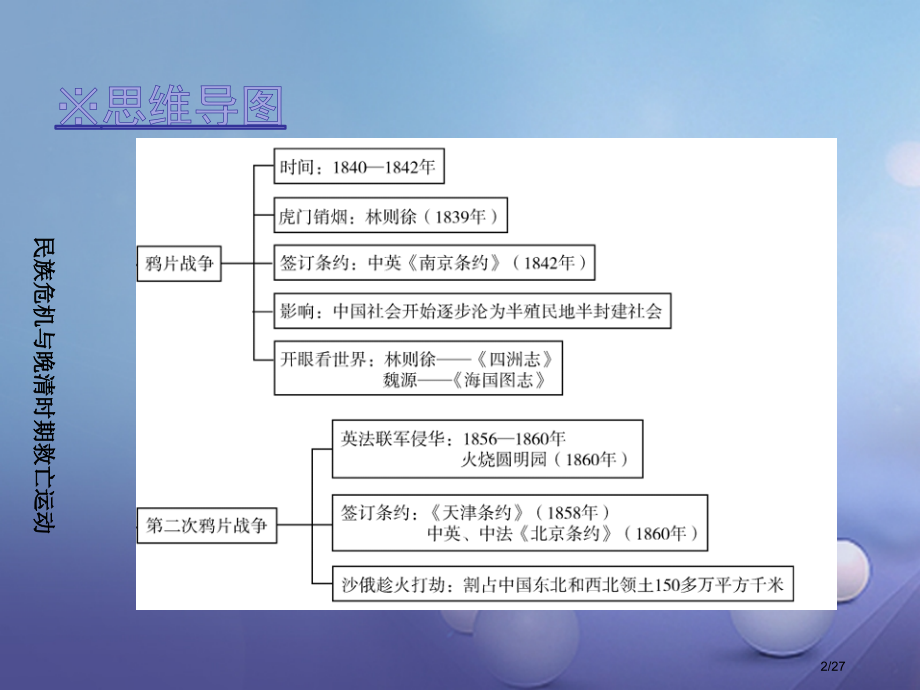 ※思维导图

民族危机与晚清时期救亡运动

鸦片战争

时间：1840—1842年

虎门销烟：林则徐（1839年）

签订条约：中英《南京条约》（1842年）

影响：中国社会开始逐步沦为半殖民地半封建社会

开眼看世界：林则徐——《四洲志》
魏源——《海国图志》

第二次鸦片战争

英法联军侵华：1856—1860年
火烧圆明园（1860年）

签订条约：《天津条约》（1858年）
中英、中法《北京条约》（1860年）

沙俄趁火打劫：割占中国东北和西北领土150多万平方千米

2/27